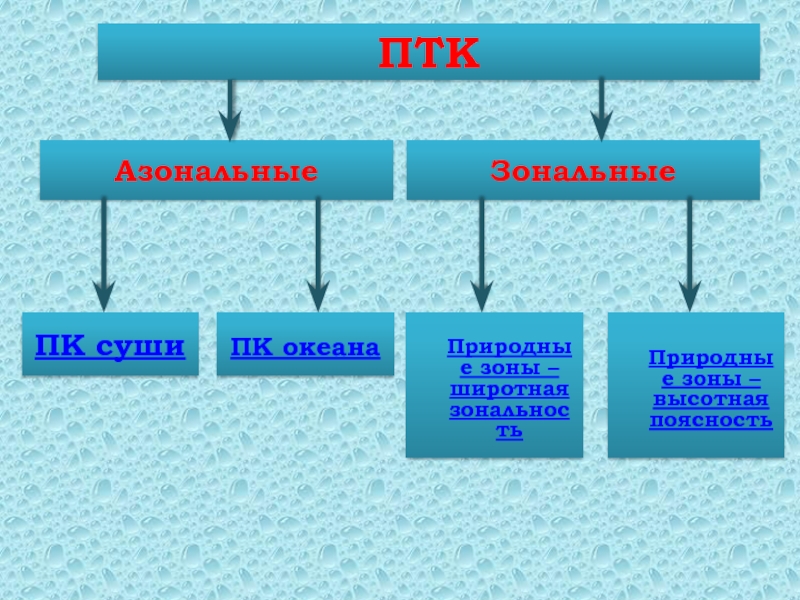 ПТК

Азональные

Зональные

ПК суши

ПК океана

Природные зоны – широтная зональность

Природные зоны – высотная поясность